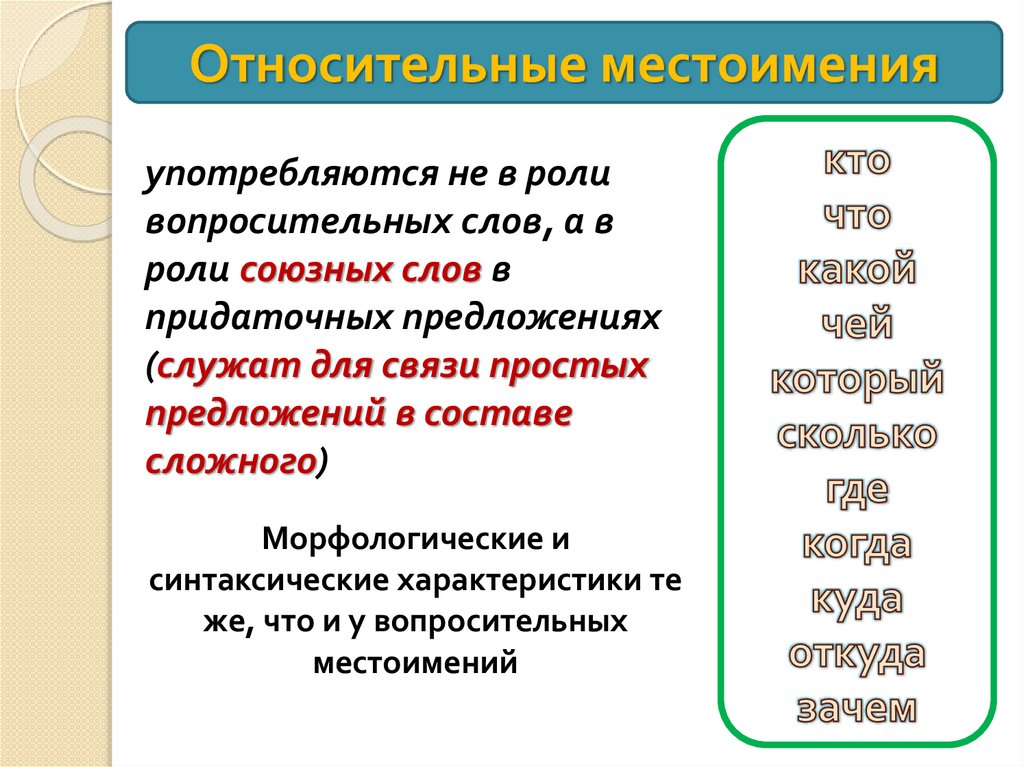 Относительные местоимения

употребляются не в роли вопросительных слов, а в роли союзных слов в придаточных предложениях (служат для связи простых предложений в составе сложного)

Морфологические и синтаксические характеристики те же, что и у вопросительных местоимений

кто
что
какой
чей
который
сколько
где
когда
куда
откуда
зачем